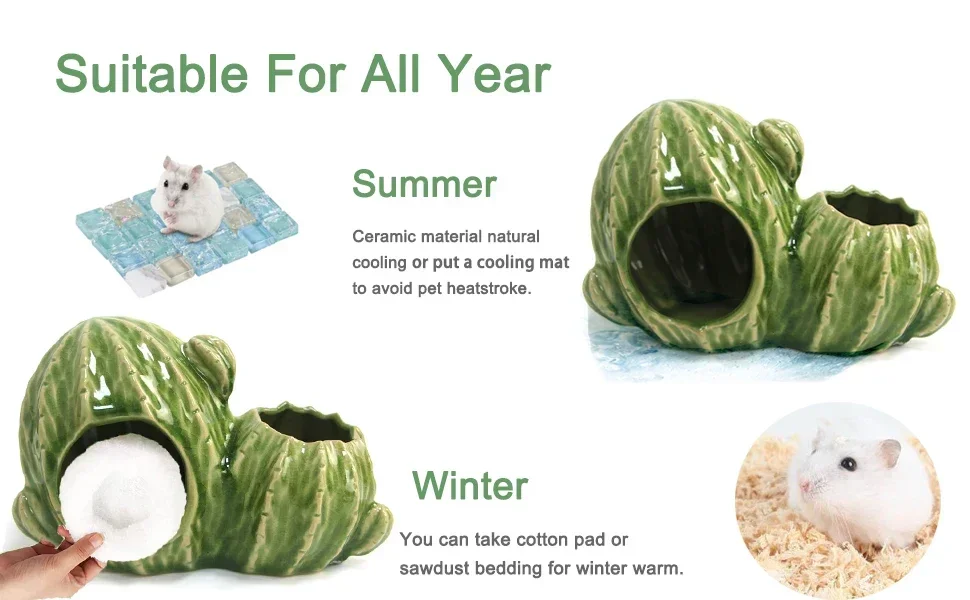 Suitable For All Year

Summer

Ceramic material natural cooling or put a cooling mat to avoid pet heatstroke.

Winter

You can take cotton pad or sawdust bedding for winter warm.